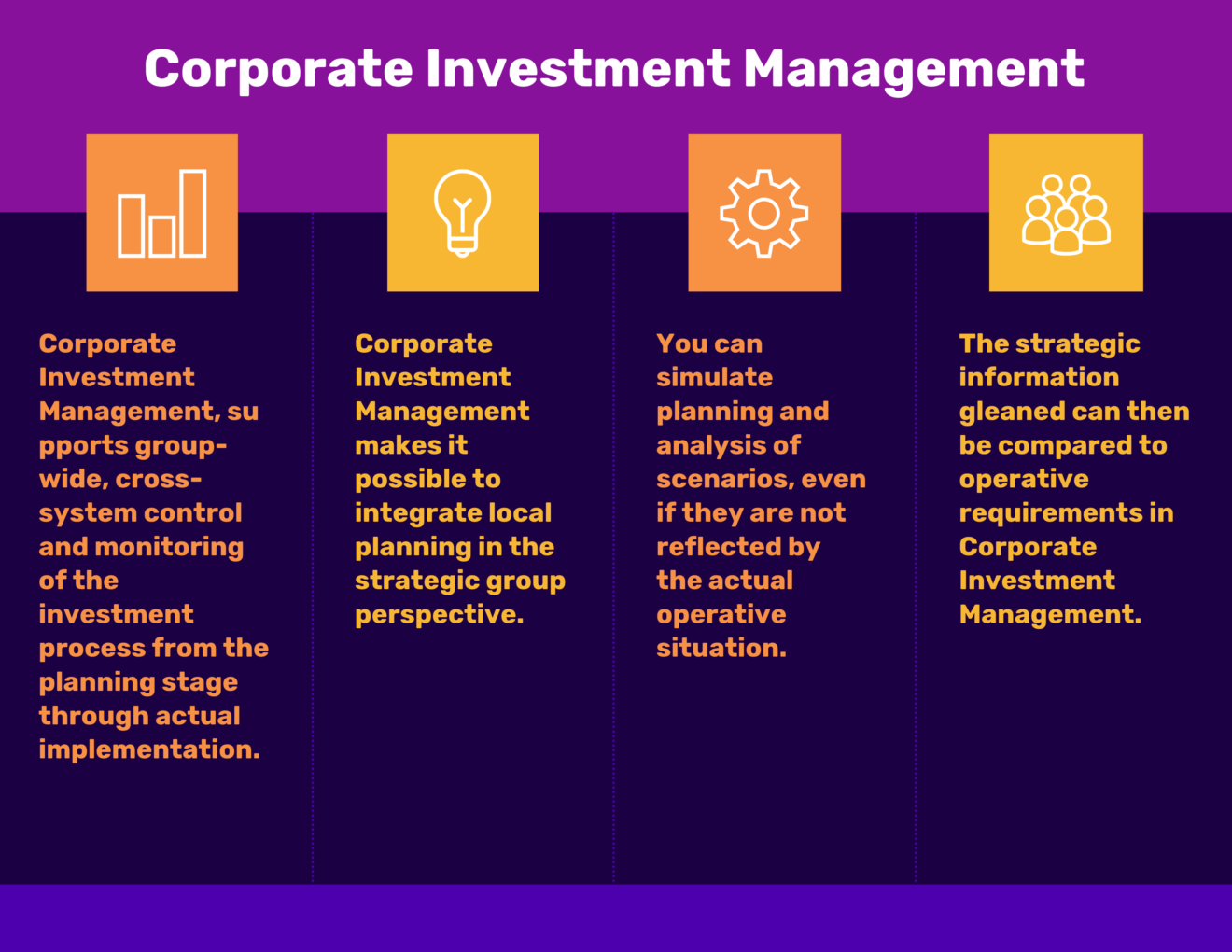 Corporate Investment Management

Corporate Investment Management, su pports group-wide, cross-system control and monitoring of the investment process from the planning stage through actual implementation.

Corporate Investment Management makes it possible to integrate local planning in the strategic group perspective.

You can simulate planning and analysis of scenarios, even if they are not reflected by the actual operative situation.

The strategic information gleaned can then be compared to operative requirements in Corporate Investment Management.